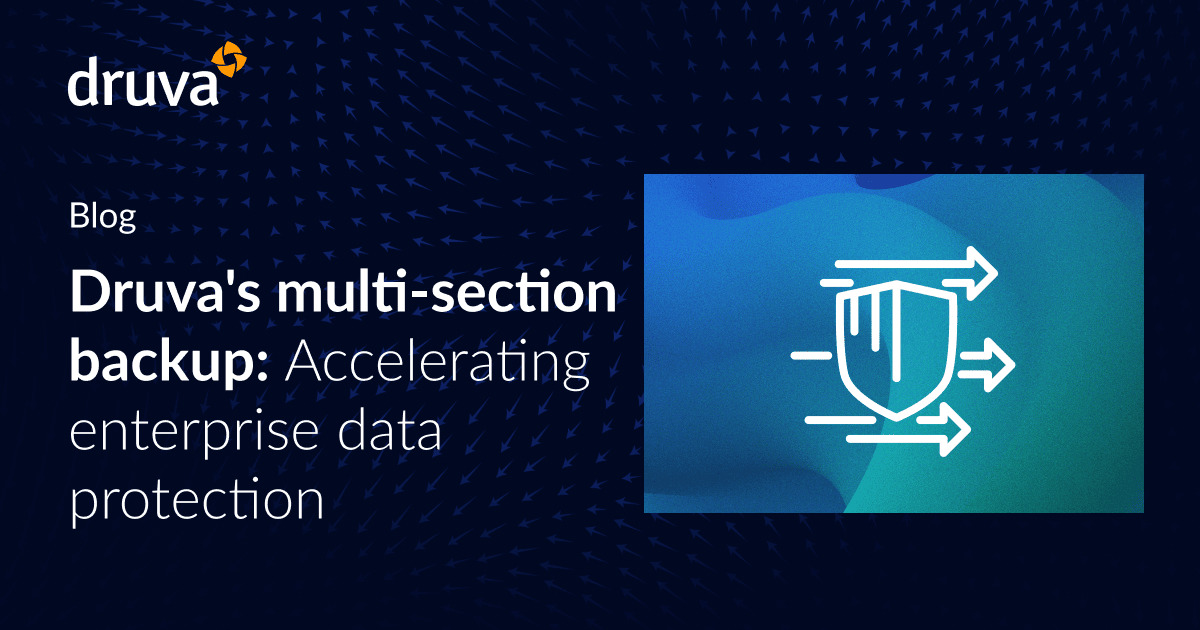 druva

Blog

Druva's multi-section backup: Accelerating enterprise data protection